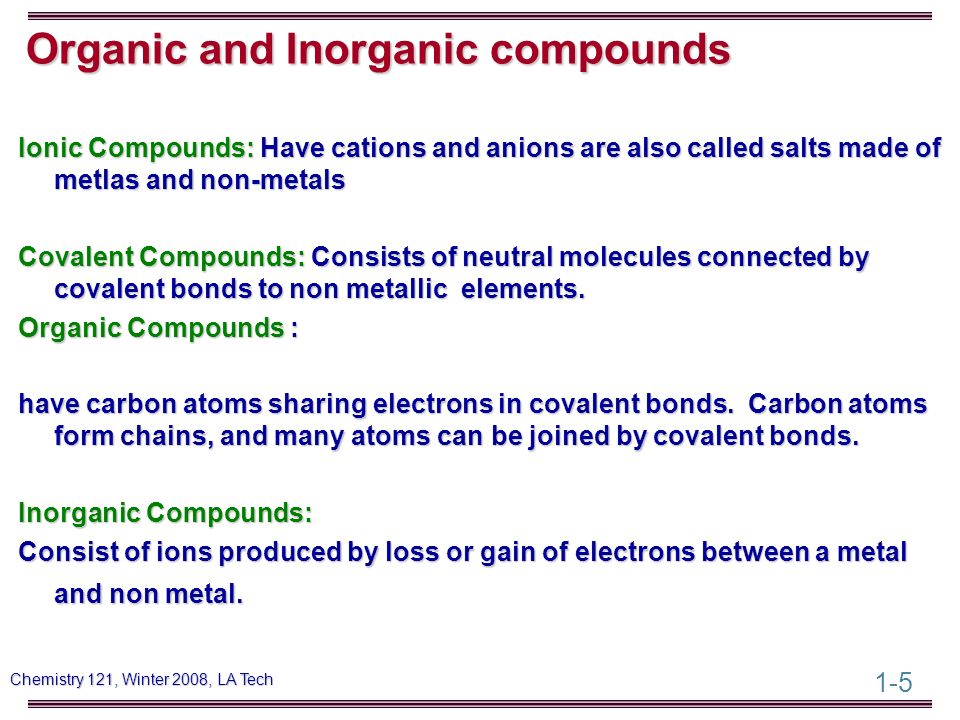 Organic and Inorganic compounds

Ionic Compounds: Have cations and anions are also called salts made of metlas and non-metals

Covalent Compounds: Consists of neutral molecules connected by covalent bonds to non metallic elements.

Organic Compounds :

have carbon atoms sharing electrons in covalent bonds. Carbon atoms form chains, and many atoms can be joined by covalent bonds.

Inorganic Compounds:

Consist of ions produced by loss or gain of electrons between a metal and non metal.

Chemistry 121, Winter 2008, LA Tech

1-5